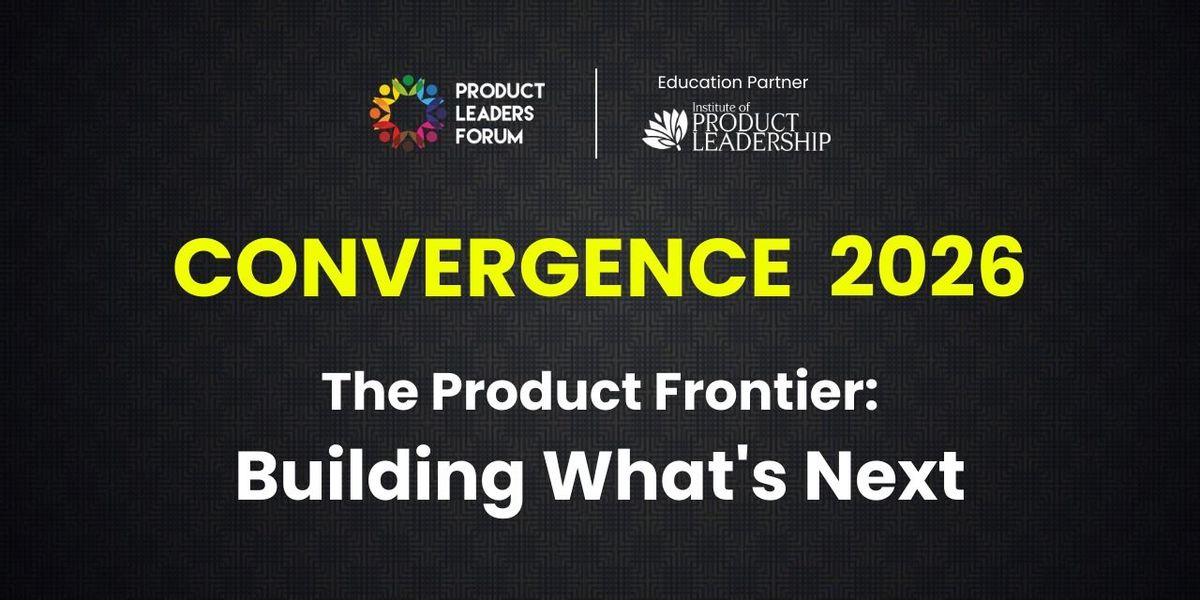 PRODUCT LEADERS FORUM

Education Partner
Institute of PRODUCT LEADERSHIP

CONVERGENCE 2026

The Product Frontier:
Building What's Next